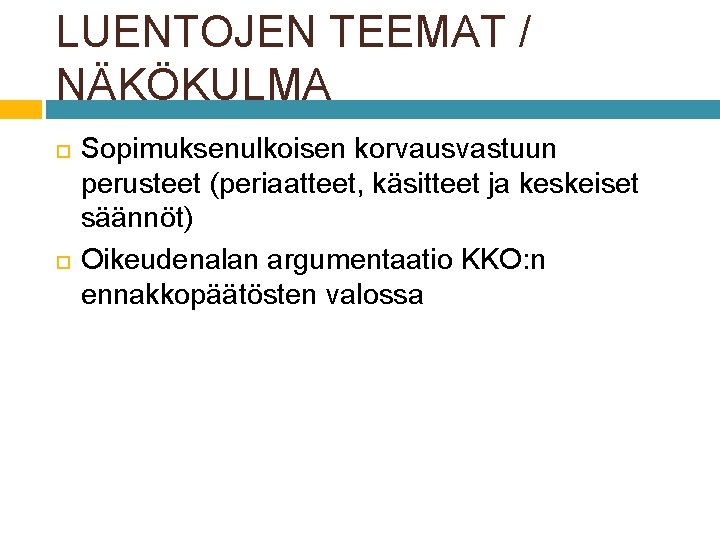 LUENTOJEN TEEMAT / NÄKÖKULMA

Sopimuksenulkoisen korvausvastuun perusteet (periaatteet, käsitteet ja keskeiset säännöt)

Oikeudenalan argumentaatio KKO:n ennakkopäätösten valossa